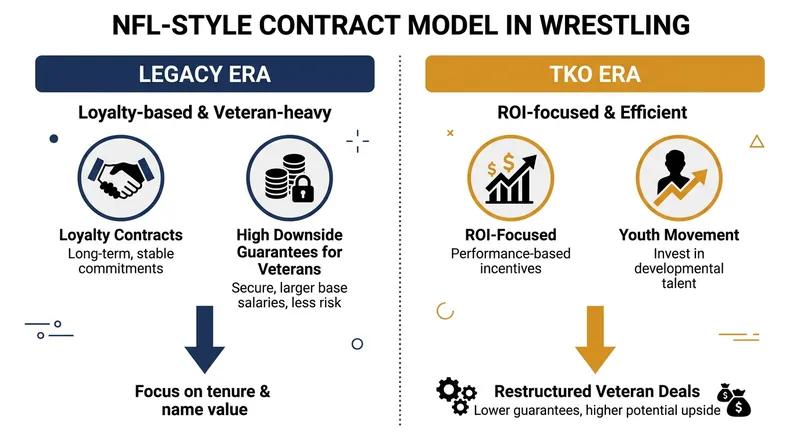 NFL-STYLE CONTRACT MODEL IN WRESTLING

LEGACY ERA

Loyalty-based & Veteran-heavy

Loyalty Contracts
Long-term, stable commitments

High Downside Guarantees for Veterans
Secure, larger base salaries, less risk

Focus on tenure & name value

TKO ERA

ROI-focused & Efficient

$ $

ROI-Focused
Performance-based incentives

Youth Movement
Invest in developmental talent

Restructured Veteran Deals
Lower guarantees, higher potential upside

$ $